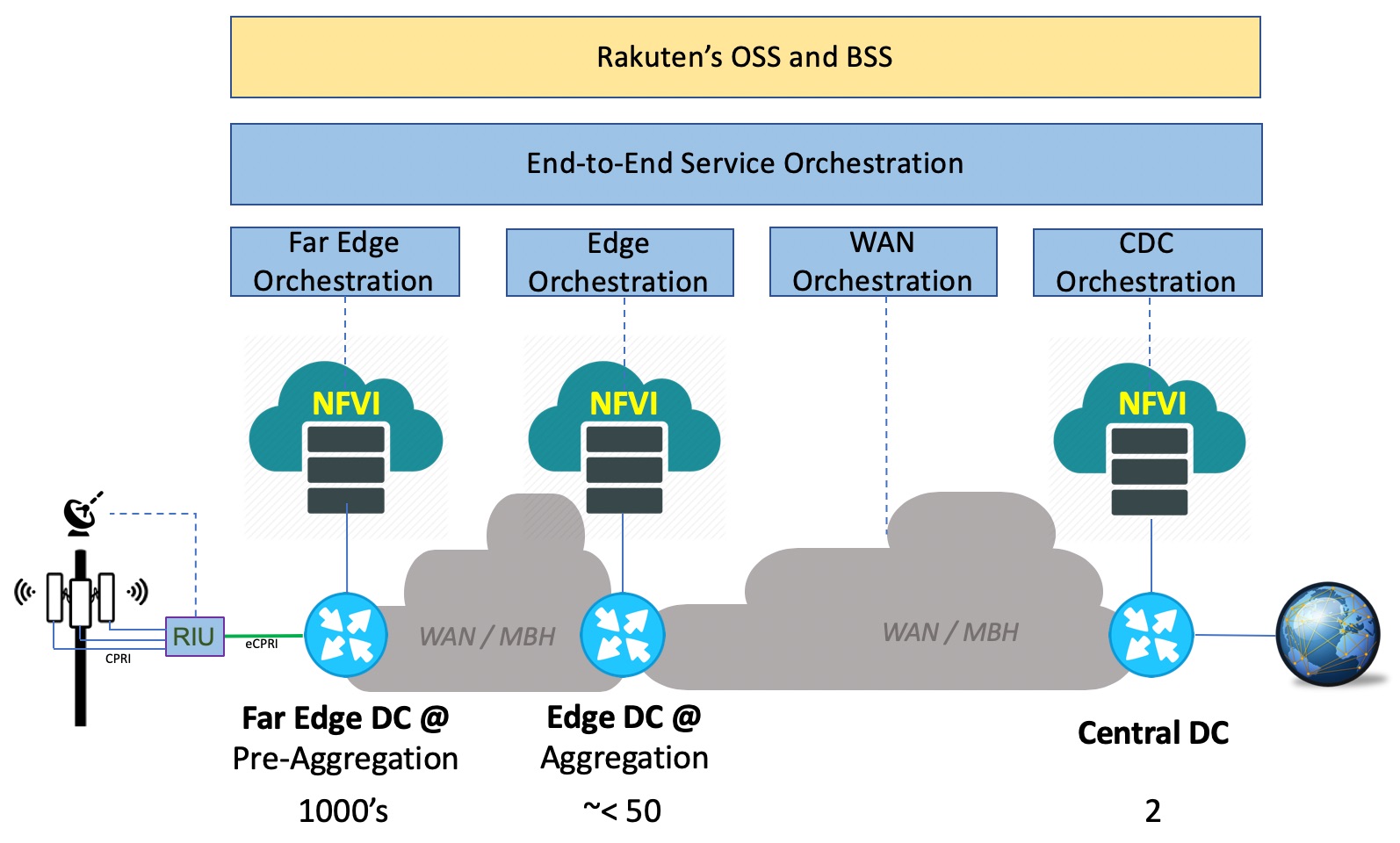 Rakuten's OSS and BSS

End-to-End Service Orchestration

Far Edge Orchestration

Edge Orchestration

WAN Orchestration

CDC Orchestration

NFVI

NFVI

NFVI

RIU

CPRI

eCPRI

WAN / MBH

WAN / MBH

Far Edge DC @ Pre-Aggregation

1000's

Edge DC @ Aggregation

~< 50

Central DC

2